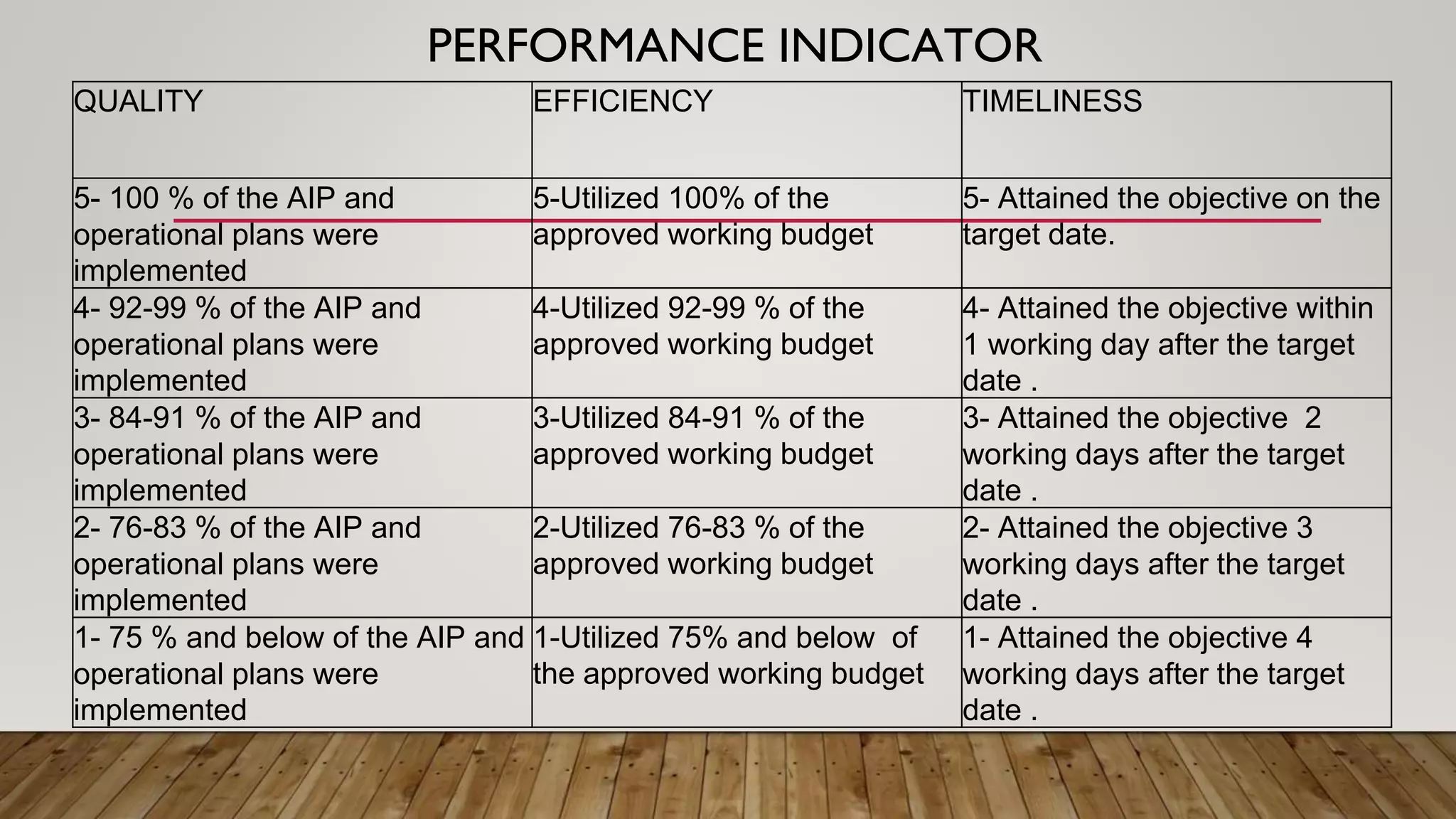 PERFORMANCE INDICATOR

| QUALITY | EFFICIENCY | TIMELINESS |
|---|---|---|
| 5- 100 % of the AIP and operational plans were implemented | 5-Utilized 100% of the approved working budget | 5- Attained the objective on the target date. |
| 4- 92-99 % of the AIP and operational plans were implemented | 4-Utilized 92-99 % of the approved working budget | 4- Attained the objective within 1 working day after the target date . |
| 3- 84-91 % of the AIP and operational plans were implemented | 3-Utilized 84-91 % of the approved working budget | 3- Attained the objective 2 working days after the target date . |
| 2- 76-83 % of the AIP and operational plans were implemented | 2-Utilized 76-83 % of the approved working budget | 2- Attained the objective 3 working days after the target date . |
| 1- 75 % and below of the AIP and operational plans were implemented | 1-Utilized 75% and below of the approved working budget | 1- Attained the objective 4 working days after the target date . |